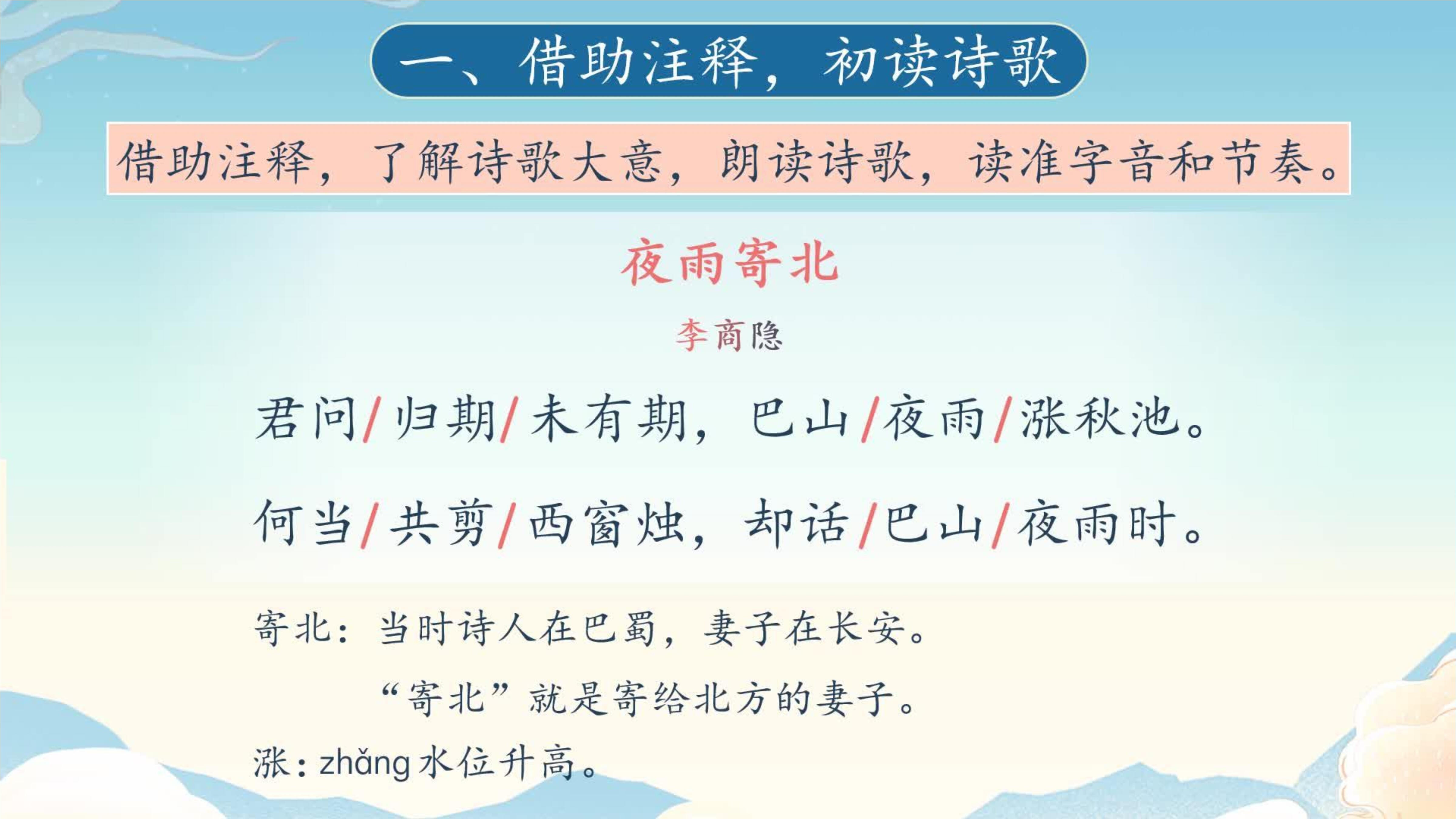 一、借助注释，初读诗歌

借助注释，了解诗歌大意，朗读诗歌，读准字音和节奏。

夜雨寄北

李商隐

君问/归期/未有期，巴山/夜雨/涨秋池。

何当/共剪/西窗烛，却话/巴山/夜雨时。

寄北：当时诗人在巴蜀，妻子在长安。
“寄北”就是寄给北方的妻子。

涨：zhǎng 水位升高。